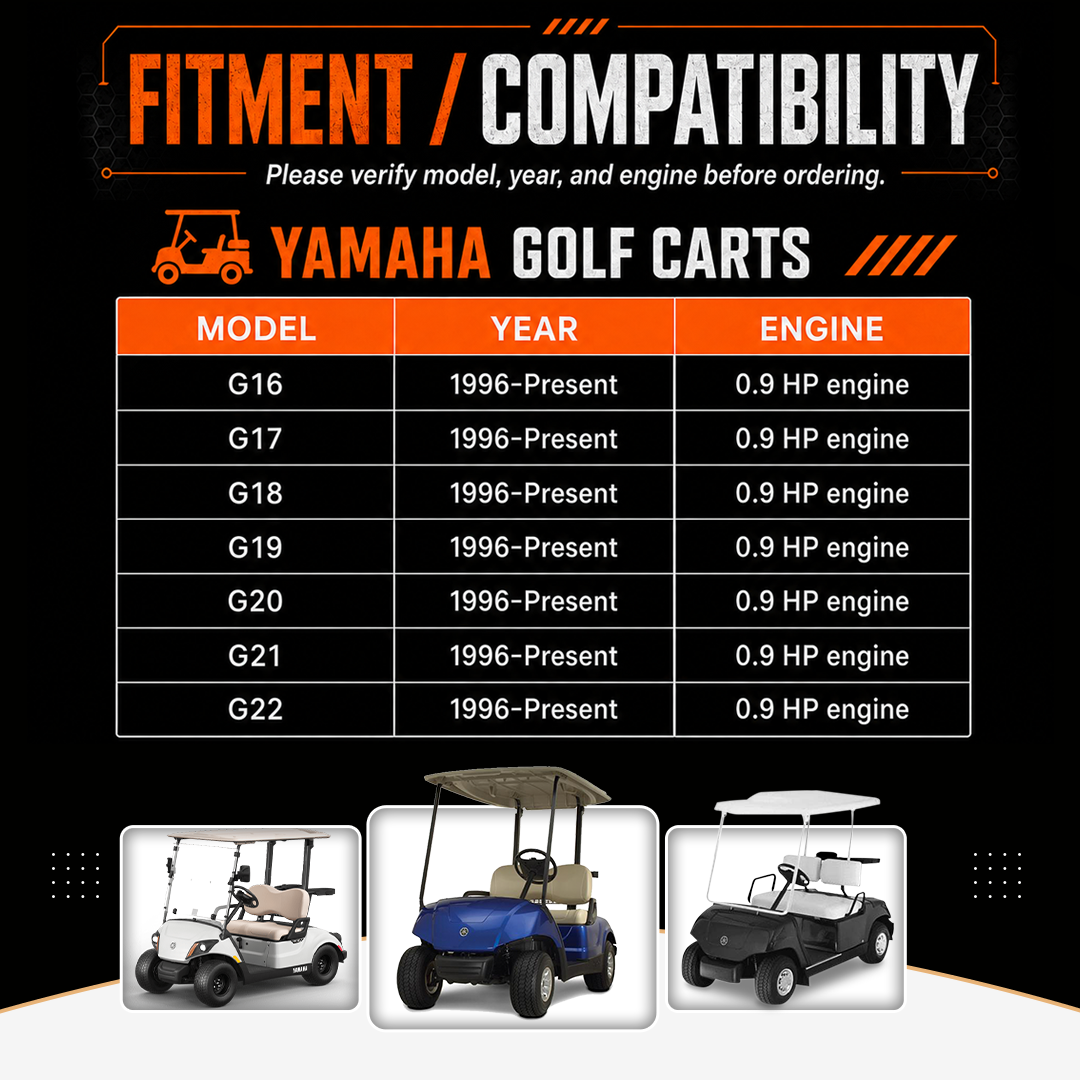 FITMENT / COMPATIBILITY

Please verify model, year, and engine before ordering.

YAMAHA GOLF CARTS

| MODEL | YEAR | ENGINE |
|---|---|---|
| G16 | 1996-Present | 0.9 HP engine |
| G17 | 1996-Present | 0.9 HP engine |
| G18 | 1996-Present | 0.9 HP engine |
| G19 | 1996-Present | 0.9 HP engine |
| G20 | 1996-Present | 0.9 HP engine |
| G21 | 1996-Present | 0.9 HP engine |
| G22 | 1996-Present | 0.9 HP engine |

YAMAHA